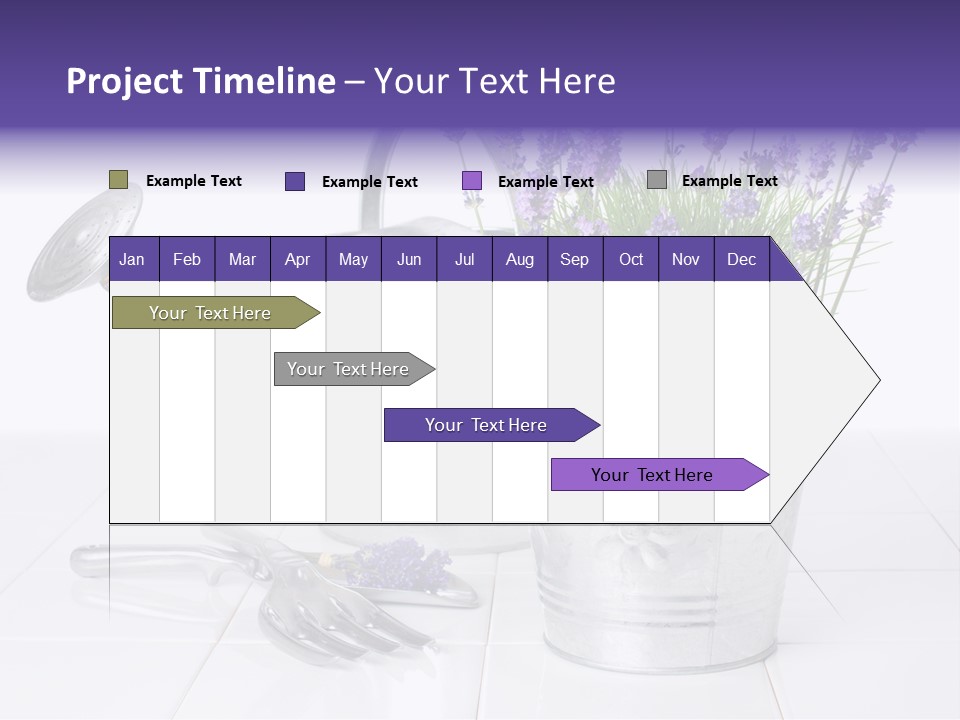 Project Timeline – Your Text Here

Example Text
Example Text
Example Text
Example Text

| Jan | Feb | Mar | Apr | May | Jun | Jul | Aug | Sep | Oct | Nov | Dec |
|---|---|---|---|---|---|---|---|---|---|---|---|

Your Text Here
Your Text Here
Your Text Here
Your Text Here